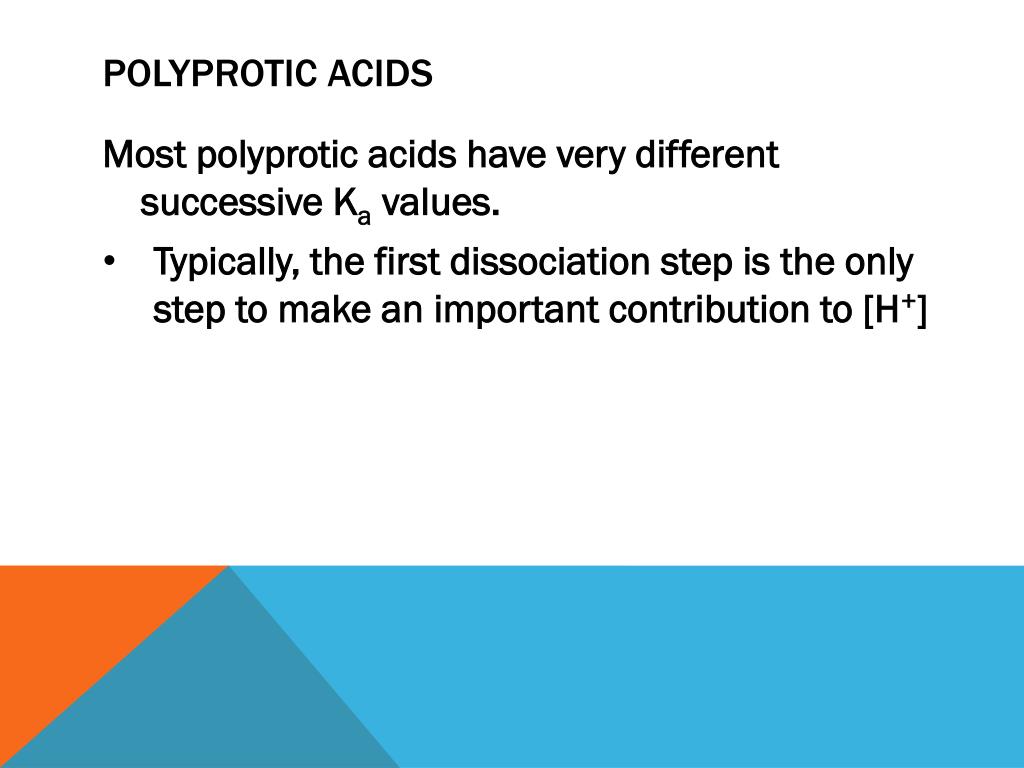 POLYPROTIC ACIDS

Most polyprotic acids have very different successive $K_a$ values.

• Typically, the first dissociation step is the only step to make an important contribution to $[H^+]$